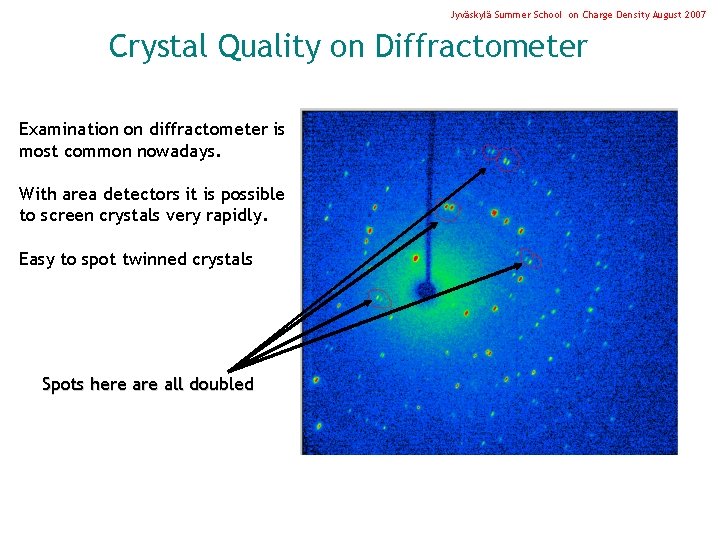 Jyväskylä Summer School on Charge Density August 2007

Crystal Quality on Diffractometer

Examination on diffractometer is most common nowadays.

With area detectors it is possible to screen crystals very rapidly.

Easy to spot twinned crystals

Spots here are all doubled